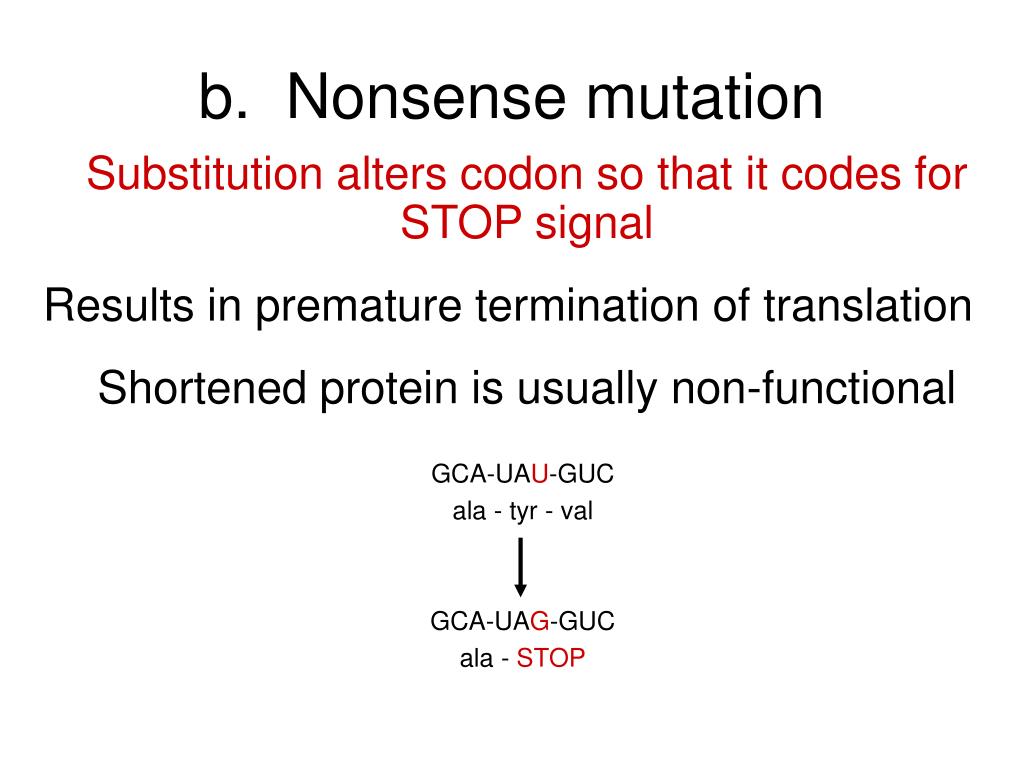 b. Nonsense mutation

Substitution alters codon so that it codes for STOP signal

Results in premature termination of translation

Shortened protein is usually non-functional

GCA-UAU-GUC
ala - tyr - val

GCA-UAG-GUC
ala - STOP